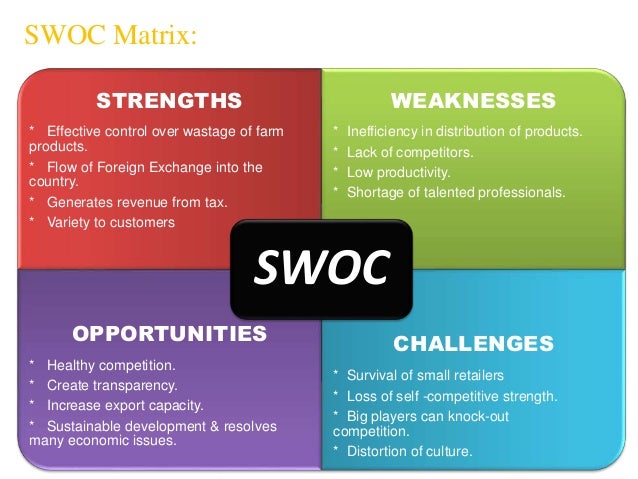 SWOC Matrix:

STRENGTHS

* Effective control over wastage of farm products.
* Flow of Foreign Exchange into the country.
* Generates revenue from tax.
* Variety to customers

WEAKNESSES

* Inefficiency in distribution of products.
* Lack of competitors.
* Low productivity.
* Shortage of talented professionals.

SWOC

OPPORTUNITIES

* Healthy competition.
* Create transparency.
* Increase export capacity.
* Sustainable development & resolves many economic issues.

CHALLENGES

* Survival of small retailers
* Loss of self -competitive strength.
* Big players can knock-out competition.
* Distortion of culture.